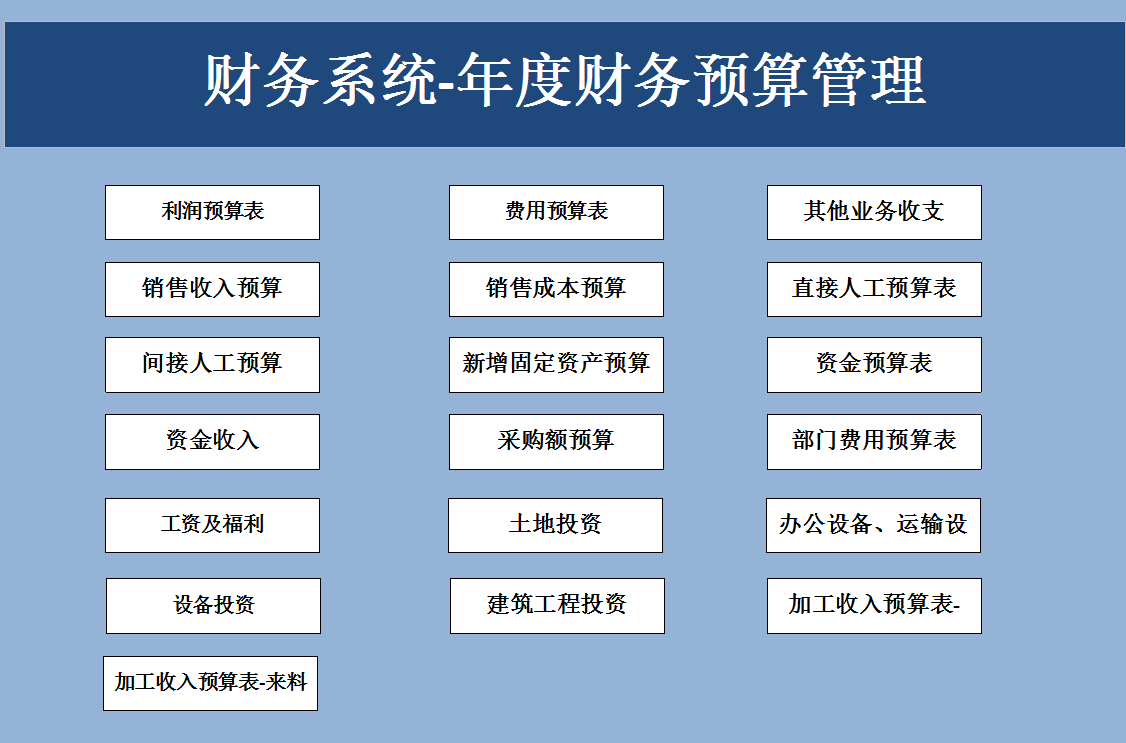 财务系统-年度财务预算管理

利润预算表

费用预算表

其他业务收支

销售收入预算

销售成本预算

直接人工预算表

间接人工预算

新增固定资产预算

资金预算表

资金收入

采购额预算

部门费用预算表

工资及福利

土地投资

办公设备、运输设

设备投资

建筑工程投资

加工收入预算表-

加工收入预算表-来料